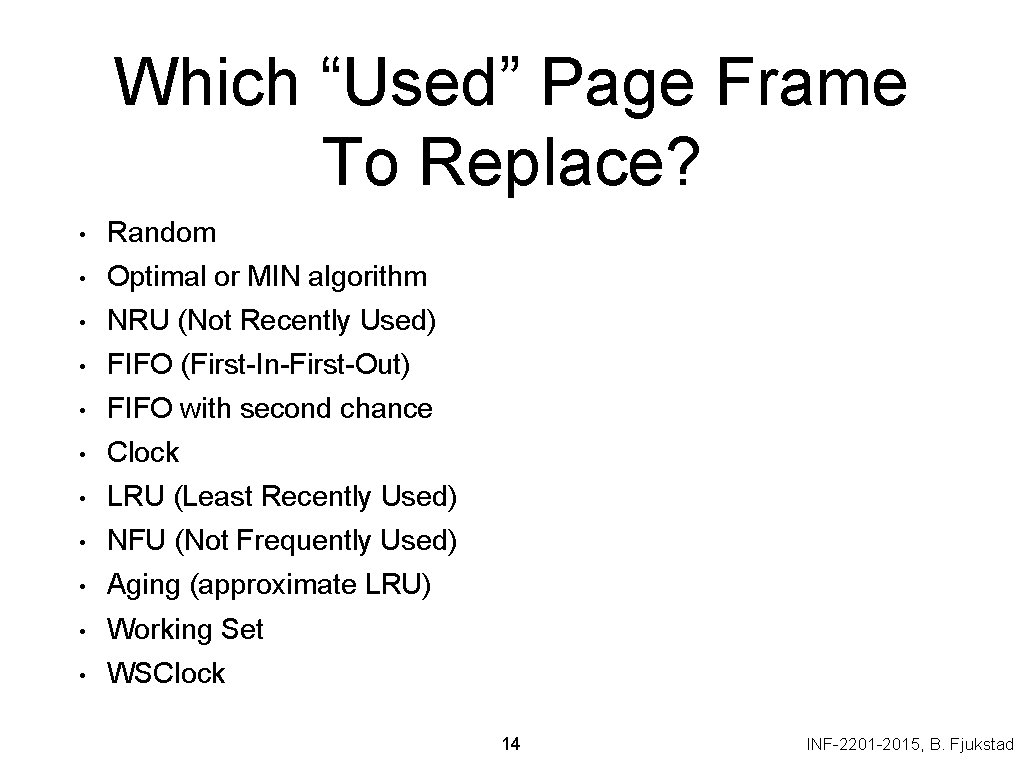 Which “Used” Page Frame To Replace?

• Random
• Optimal or MIN algorithm
• NRU (Not Recently Used)
• FIFO (First-In-First-Out)
• FIFO with second chance
• Clock
• LRU (Least Recently Used)
• NFU (Not Frequently Used)
• Aging (approximate LRU)
• Working Set
• WSClock

14

INF-2201-2015, B. Fjukstad